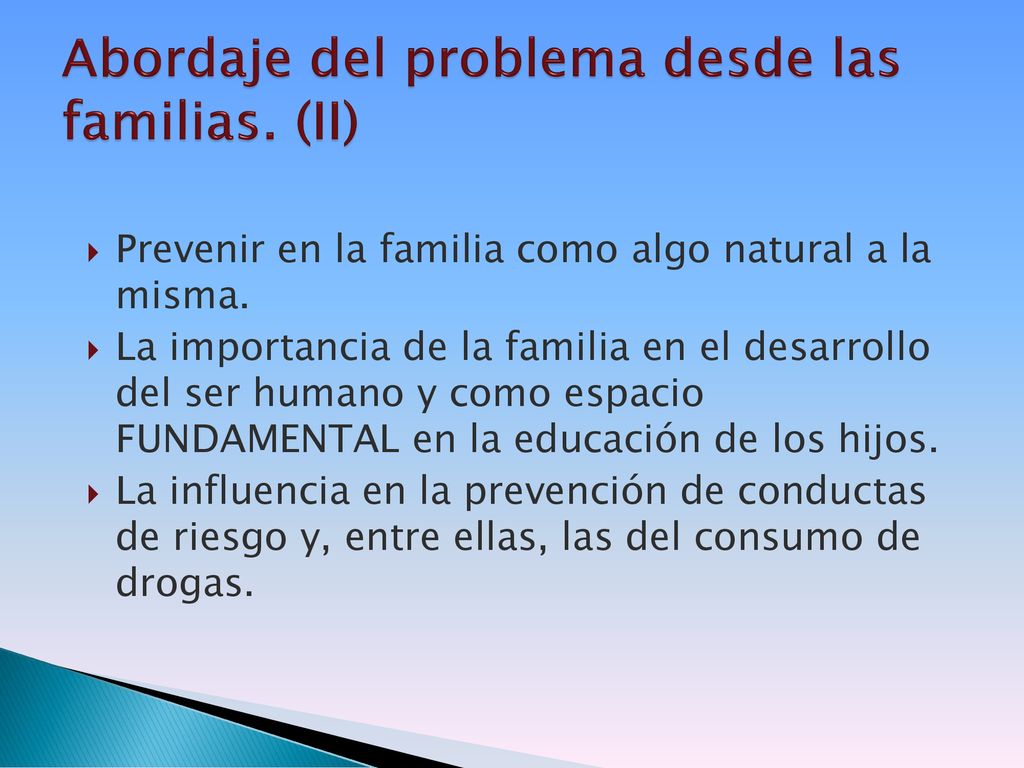 Abordaje del problema desde las familias. (II)

Prevenir en la familia como algo natural a la misma.

La importancia de la familia en el desarrollo del ser humano y como espacio FUNDAMENTAL en la educación de los hijos.

La influencia en la prevención de conductas de riesgo y, entre ellas, las del consumo de drogas.